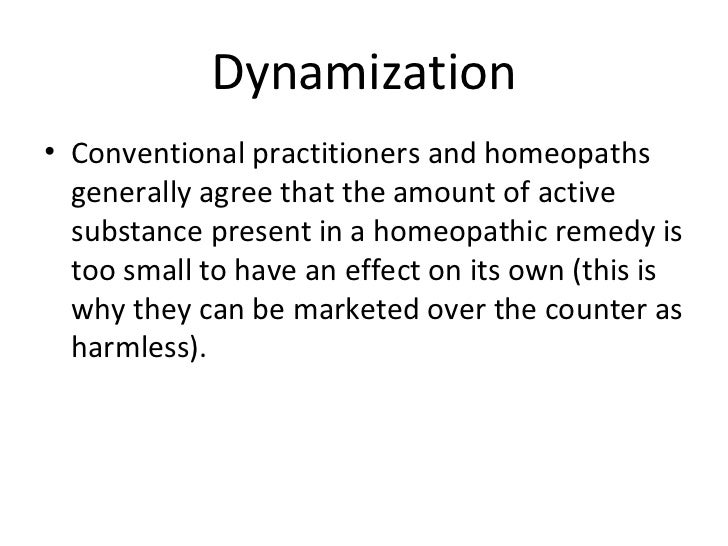 Dynamization

• Conventional practitioners and homeopaths generally agree that the amount of active substance present in a homeopathic remedy is too small to have an effect on its own (this is why they can be marketed over the counter as harmless).